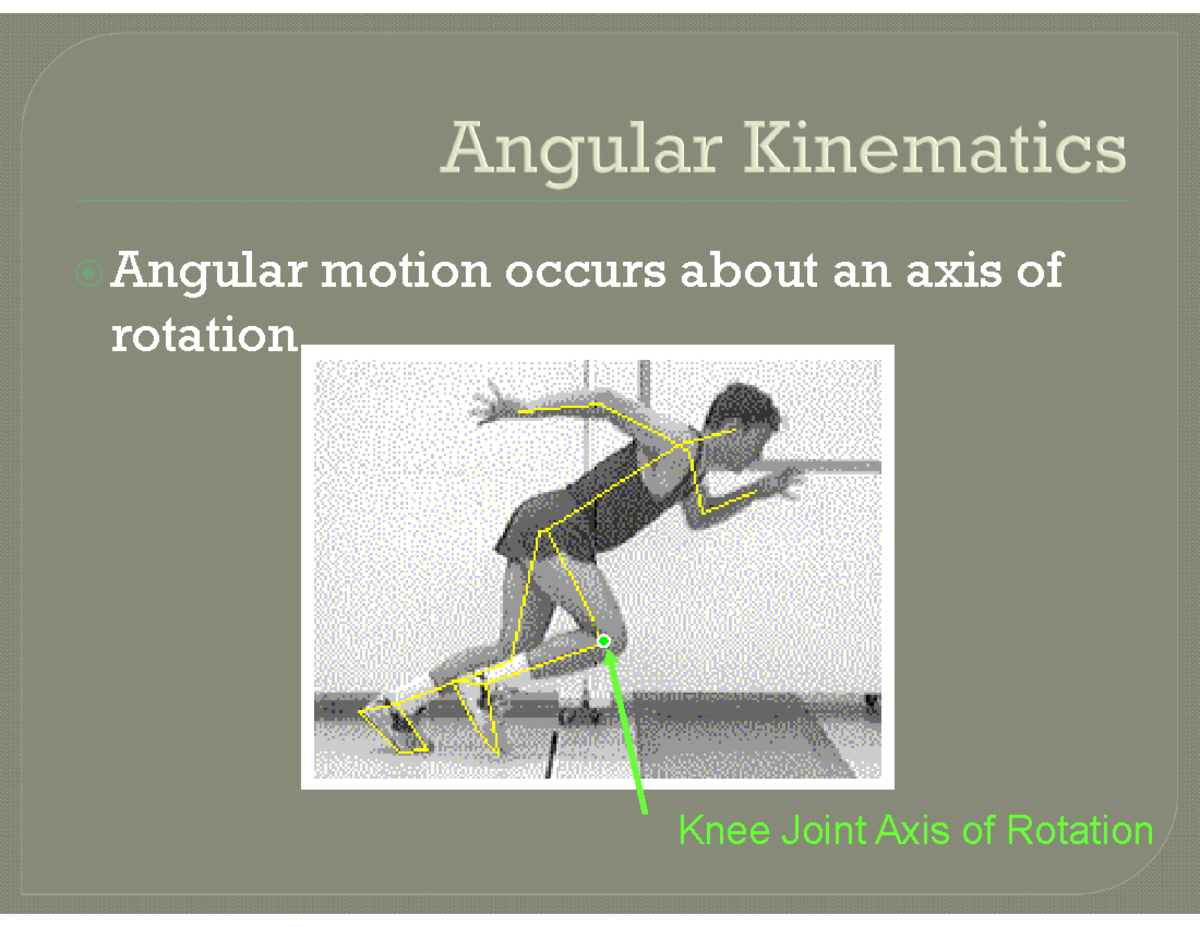 Angular Kinematics

Angular motion occurs about an axis of rotation

Knee Joint Axis of Rotation